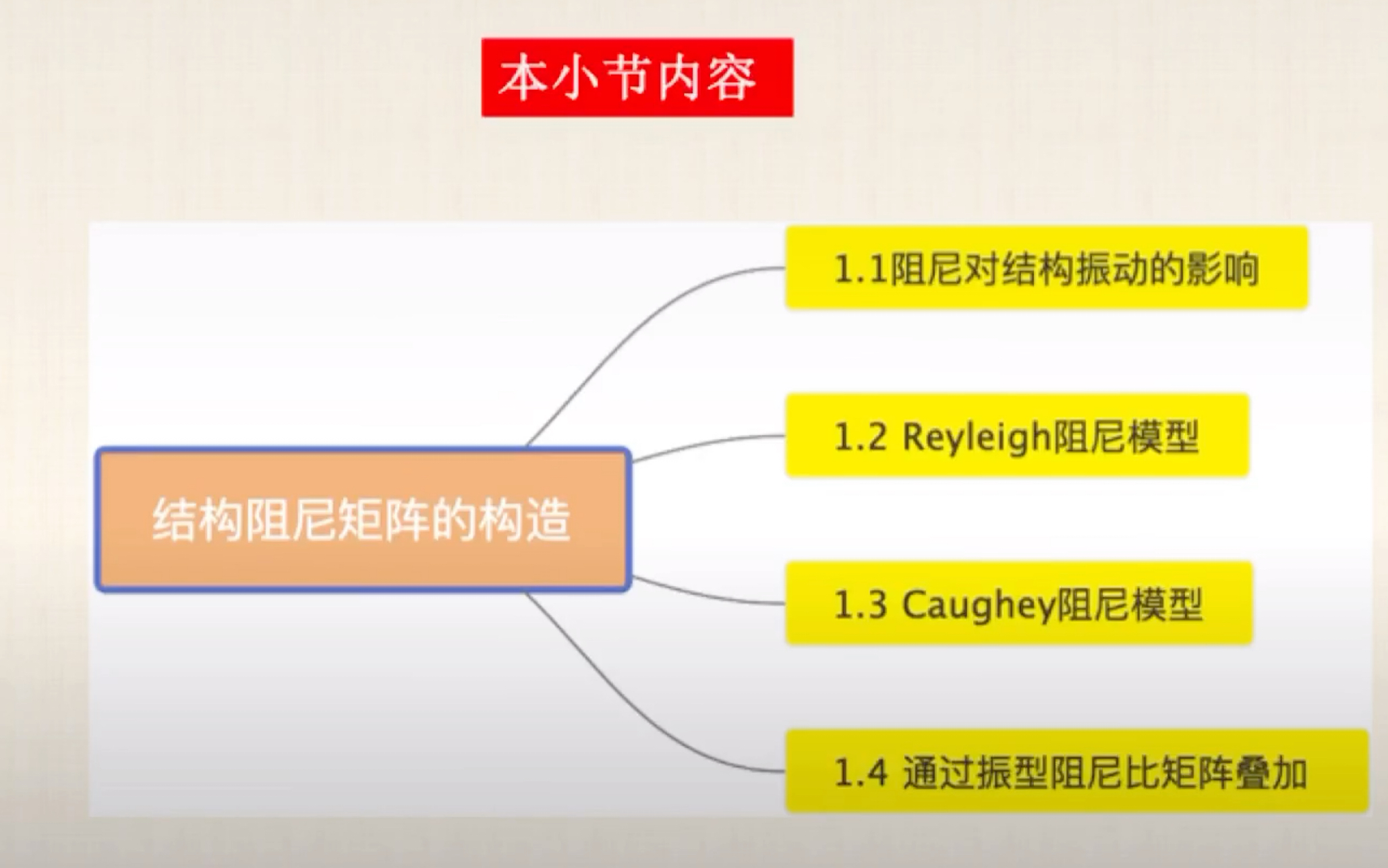 本小节内容

结构阻尼矩阵的构造

1.1阻尼对结构振动的影响

1.2 Reyleigh阻尼模型

1.3 Caughey阻尼模型

1.4 通过振型阻尼比矩阵叠加